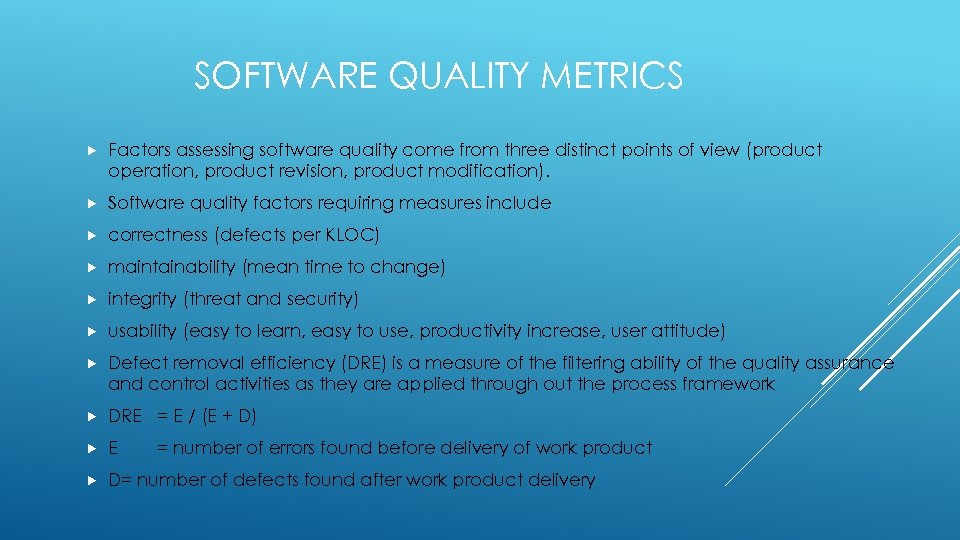 SOFTWARE QUALITY METRICS

Factors assessing software quality come from three distinct points of view (product operation, product revision, product modification).

Software quality factors requiring measures include

correctness (defects per KLOC)

maintainability (mean time to change)

integrity (threat and security)

usability (easy to learn, easy to use, productivity increase, user attitude)

Defect removal efficiency (DRE) is a measure of the filtering ability of the quality assurance and control activities as they are applied through out the process framework

DRE = E / (E + D)

E = number of errors found before delivery of work product

D= number of defects found after work product delivery